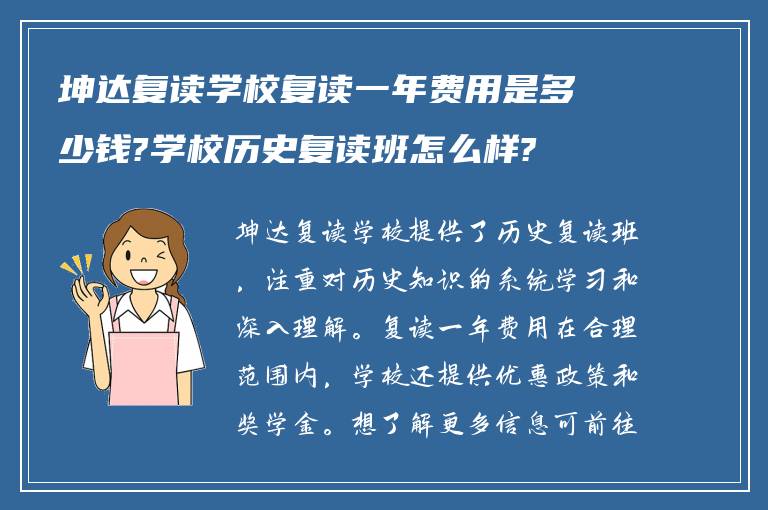 坤达复读学校复读一年费用是多少钱?学校历史复读班怎么样?

坤达复读学校提供了历史复读班，注重对历史知识的系统学习和深入理解。复读一年费用在合理范围内，学校还提供优惠政策和奖学金。想了解更多信息可前往